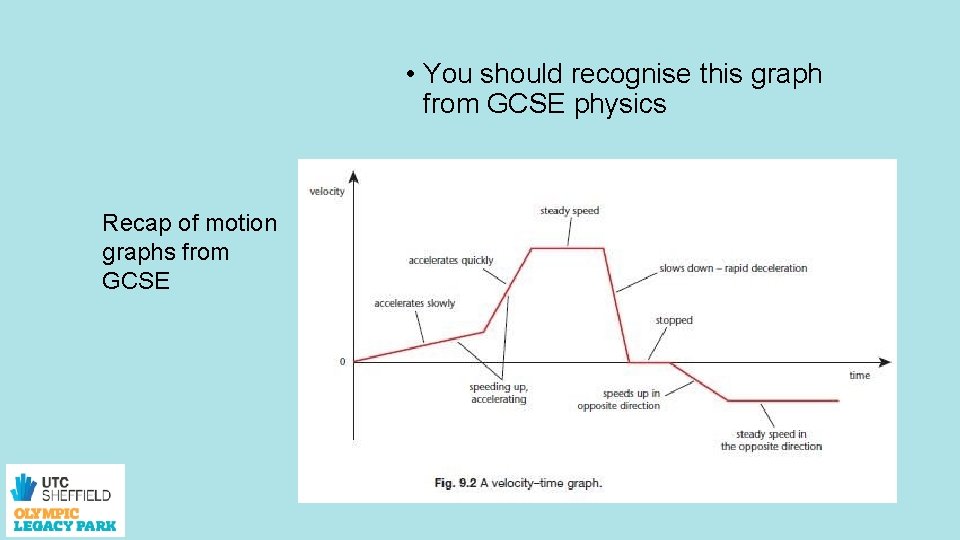 • You should recognise this graph from GCSE physics

Recap of motion graphs from GCSE

velocity

steady speed

accelerates quickly

slows down – rapid deceleration

accelerates slowly

stopped

0

time

speeding up, accelerating

speeds up in opposite direction

steady speed in the opposite direction

Fig. 9.2 A velocity–time graph.

UTC SHEFFIELD
OLYMPIC LEGACY PARK